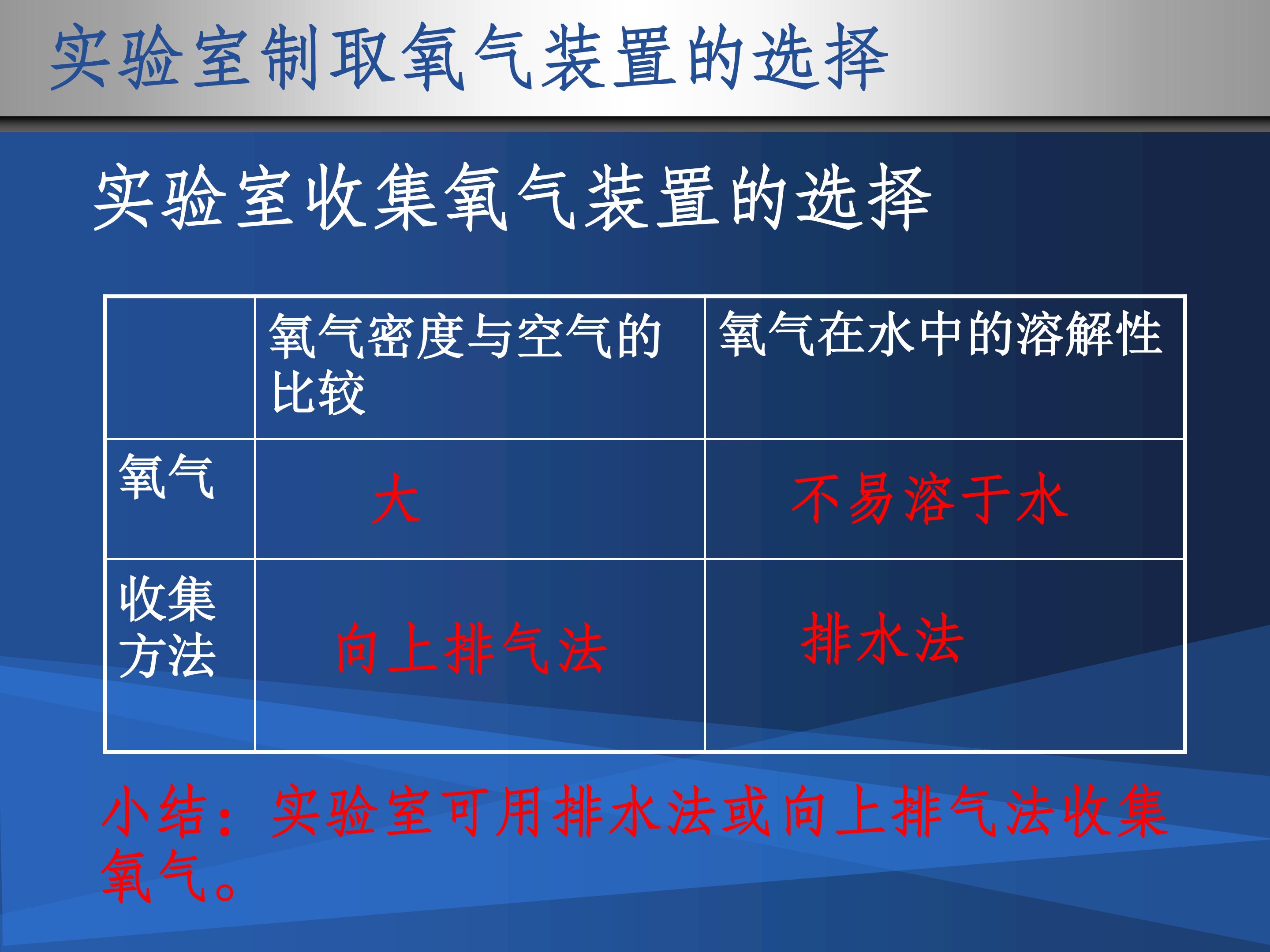 实验室制取氧气装置的选择

实验室收集氧气装置的选择

| | 氧气密度与空气的比较 | 氧气在水中的溶解性 |
|---|---|---|
| 氧气 | 大 | 不易溶于水 |
| 收集方法 | 向上排气法 | 排水法 |

小结：实验室可用排水法或向上排气法收集氧气。